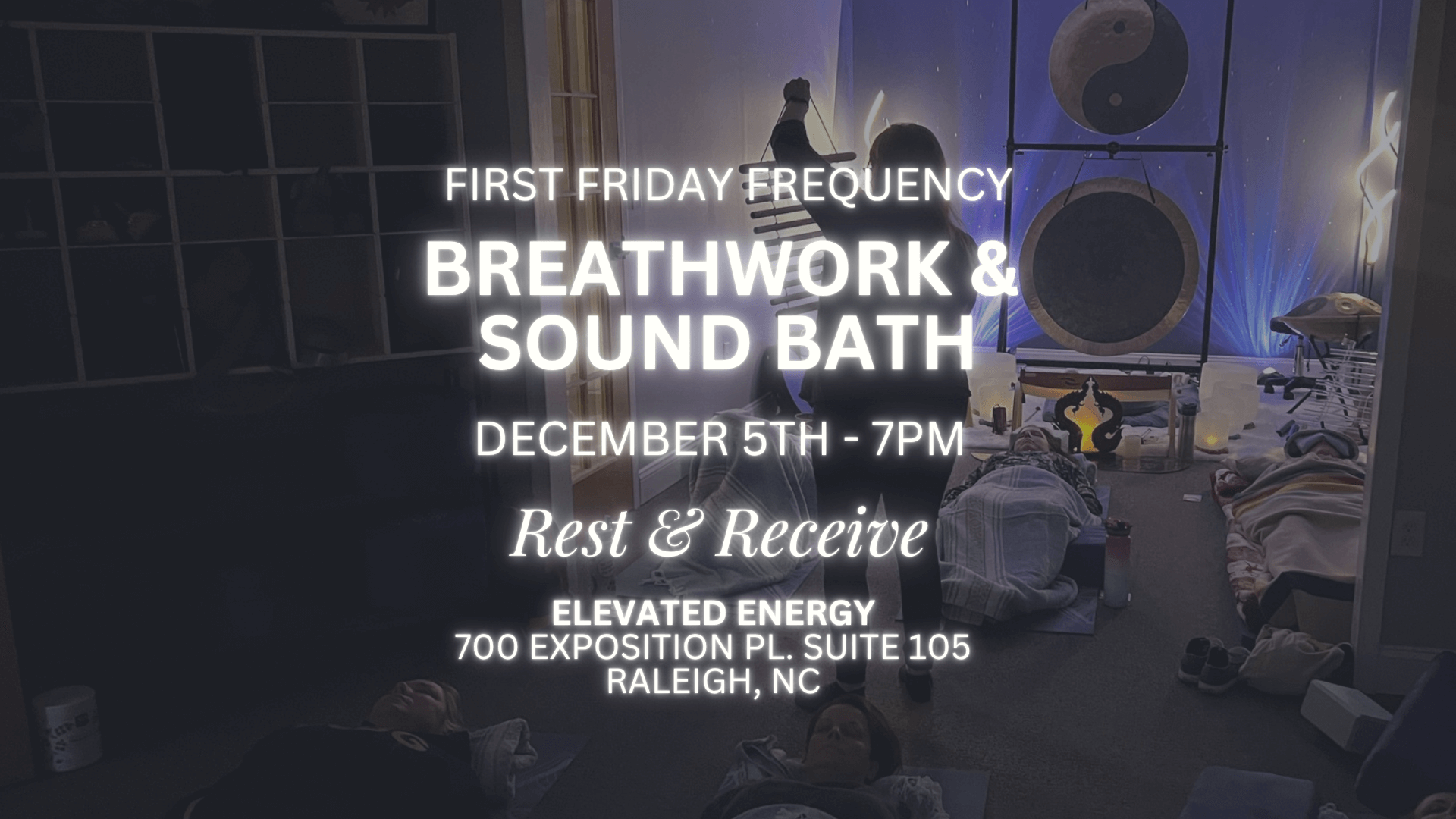 FIRST FRIDAY FREQUENCY

BREATHWORK & SOUND BATH

DECEMBER 5TH - 7PM

Rest & Receive

ELEVATED ENERGY
700 EXPOSITION PL. SUITE 105
RALEIGH, NC